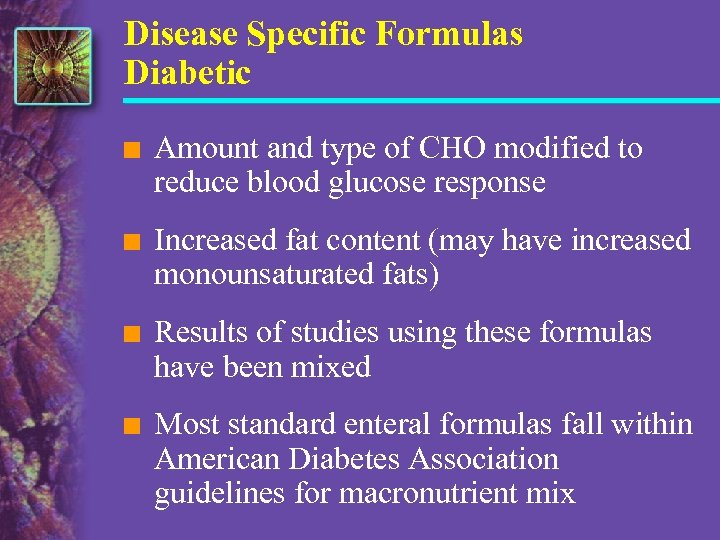 Disease Specific Formulas
Diabetic

■ Amount and type of CHO modified to reduce blood glucose response

■ Increased fat content (may have increased monounsaturated fats)

■ Results of studies using these formulas have been mixed

■ Most standard enteral formulas fall within American Diabetes Association guidelines for macronutrient mix